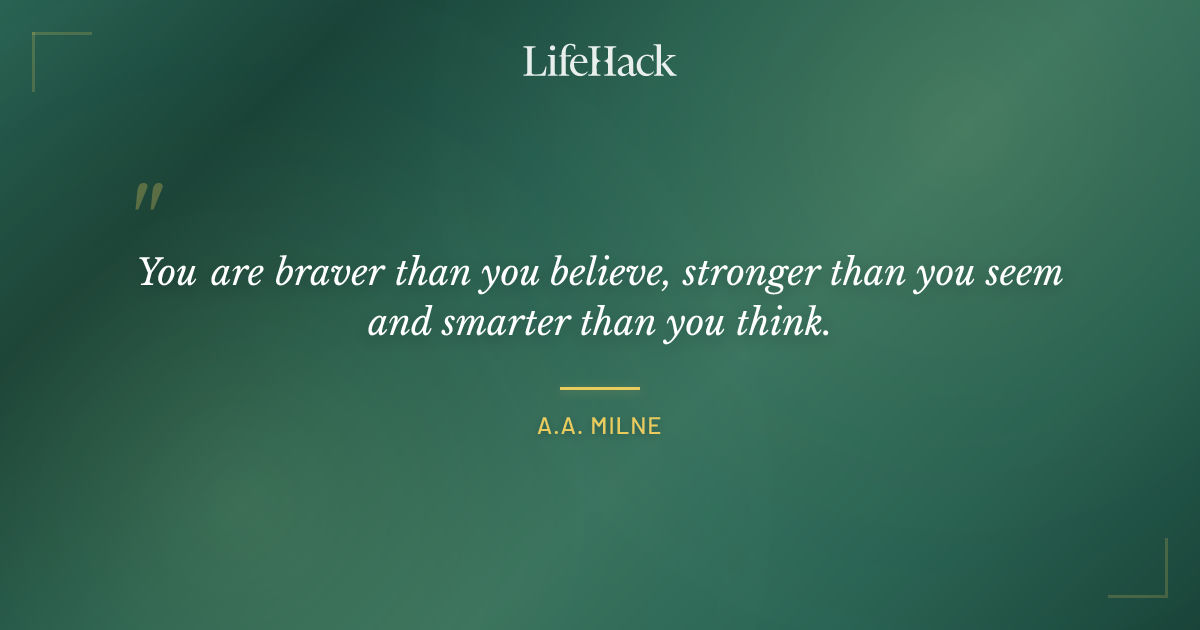 LifeHack

"

You are braver than you believe, stronger than you seem and smarter than you think.

A.A. MILNE